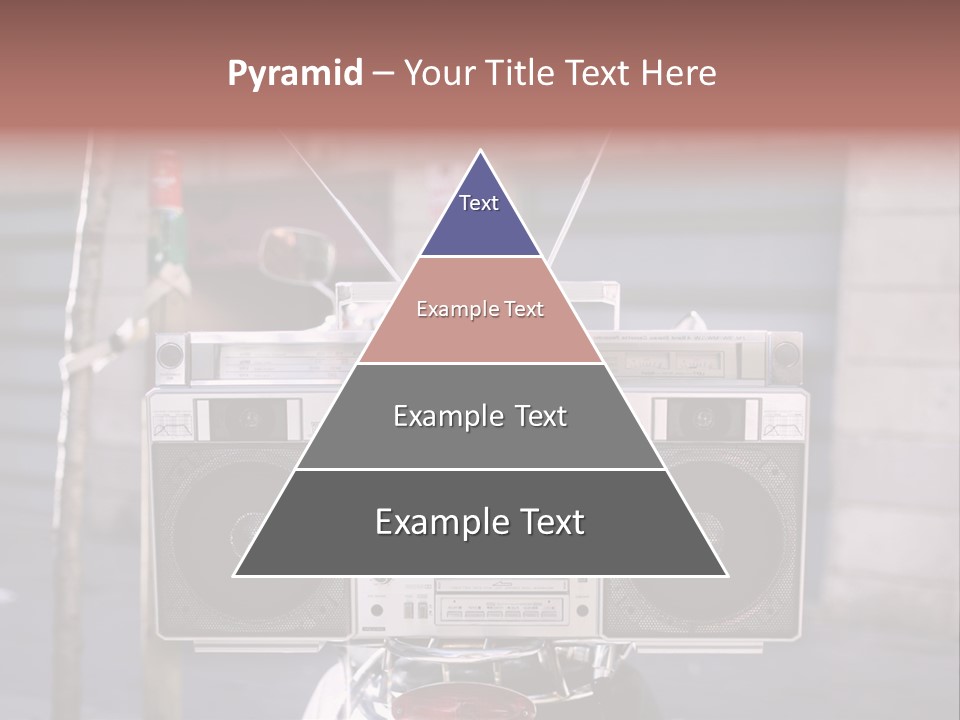 Pyramid – Your Title Text Here

Text

Example Text

Example Text

Example Text